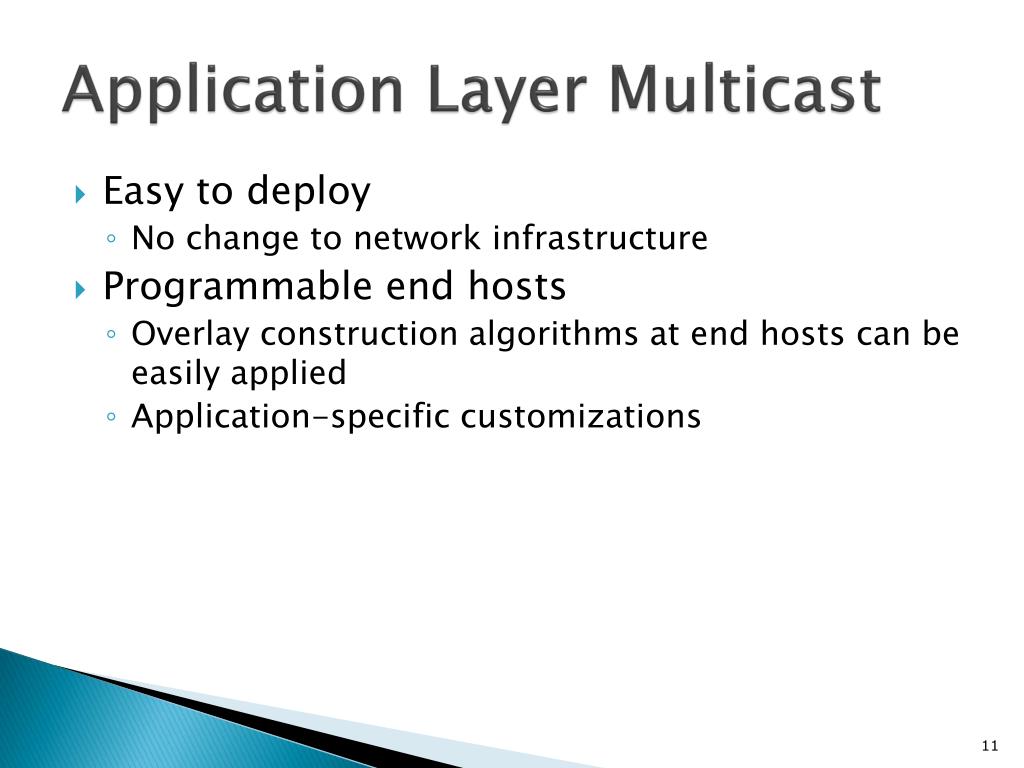 Application Layer Multicast

Easy to deploy
No change to network infrastructure
Programmable end hosts
Overlay construction algorithms at end hosts can be easily applied
Application-specific customizations

11